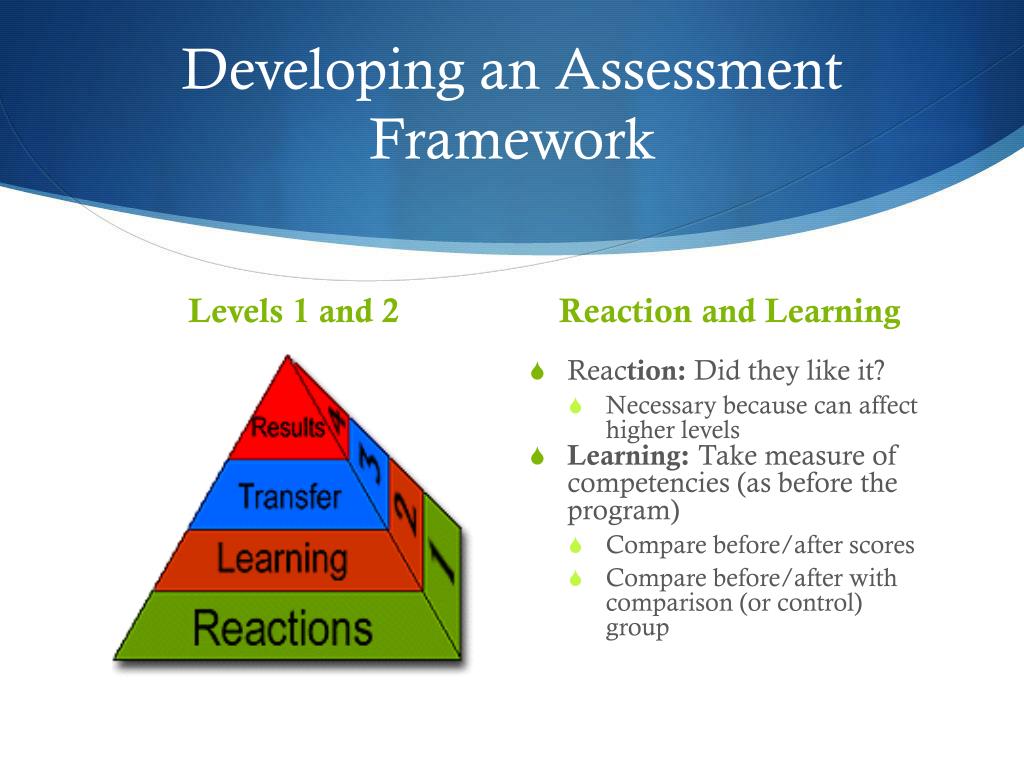 Developing an Assessment Framework

Levels 1 and 2

Results
4
Transfer
3
Learning
2
Reactions
1

Reaction and Learning

Reaction: Did they like it?

Necessary because can affect higher levels

Learning: Take measure of competencies (as before the program)

Compare before/after scores

Compare before/after with comparison (or control) group